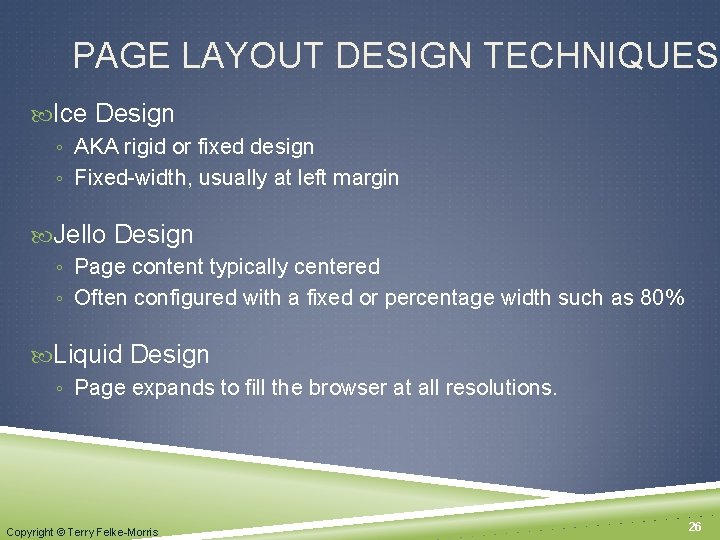 PAGE LAYOUT DESIGN TECHNIQUES

Ice Design
◦ AKA rigid or fixed design
◦ Fixed-width, usually at left margin

Jello Design
◦ Page content typically centered
◦ Often configured with a fixed or percentage width such as 80%

Liquid Design
◦ Page expands to fill the browser at all resolutions.

Copyright © Terry Felke-Morris

26